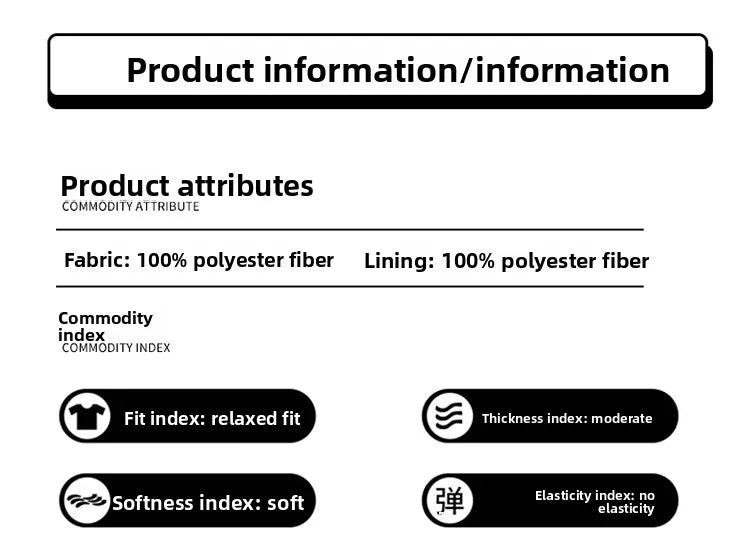 Product information/information

Product attributes
COMMODITY ATTRIBUTE

Fabric: 100% polyester fiber

Lining: 100% polyester fiber

Commodity index
COMMODITY INDEX

Fit index: relaxed fit

Thickness index: moderate

Softness index: soft

弹

Elasticity index: no elasticity